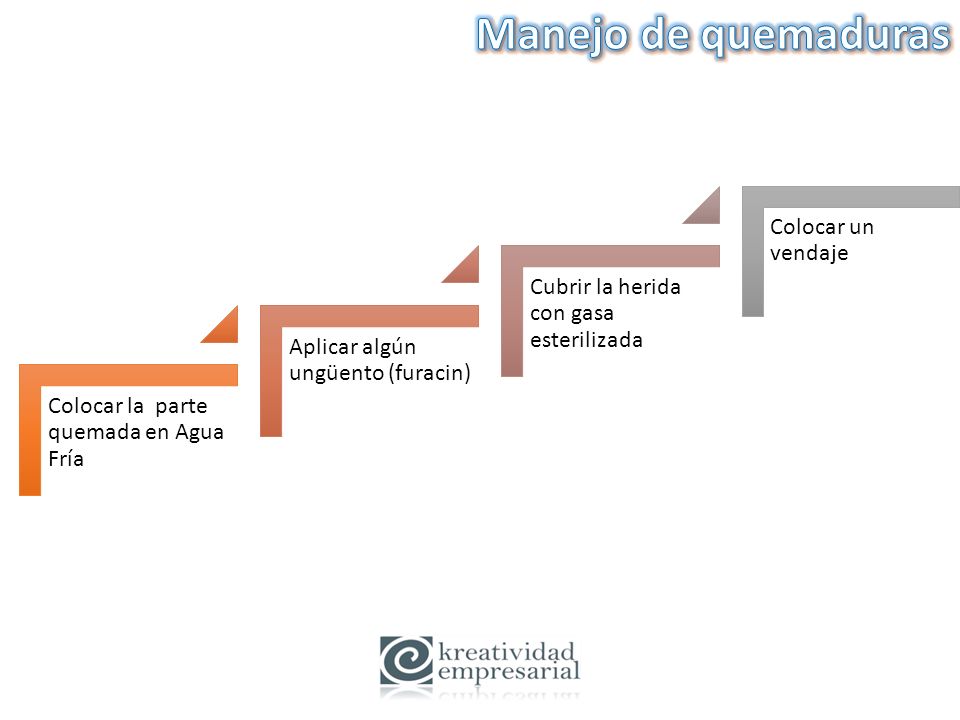 Manejo de quemaduras

Colocar la parte quemada en Agua Fría

Aplicar algún ungüento (furacin)

Cubrir la herida con gasa esterilizada

Colocar un vendaje

kreatividad empresarial